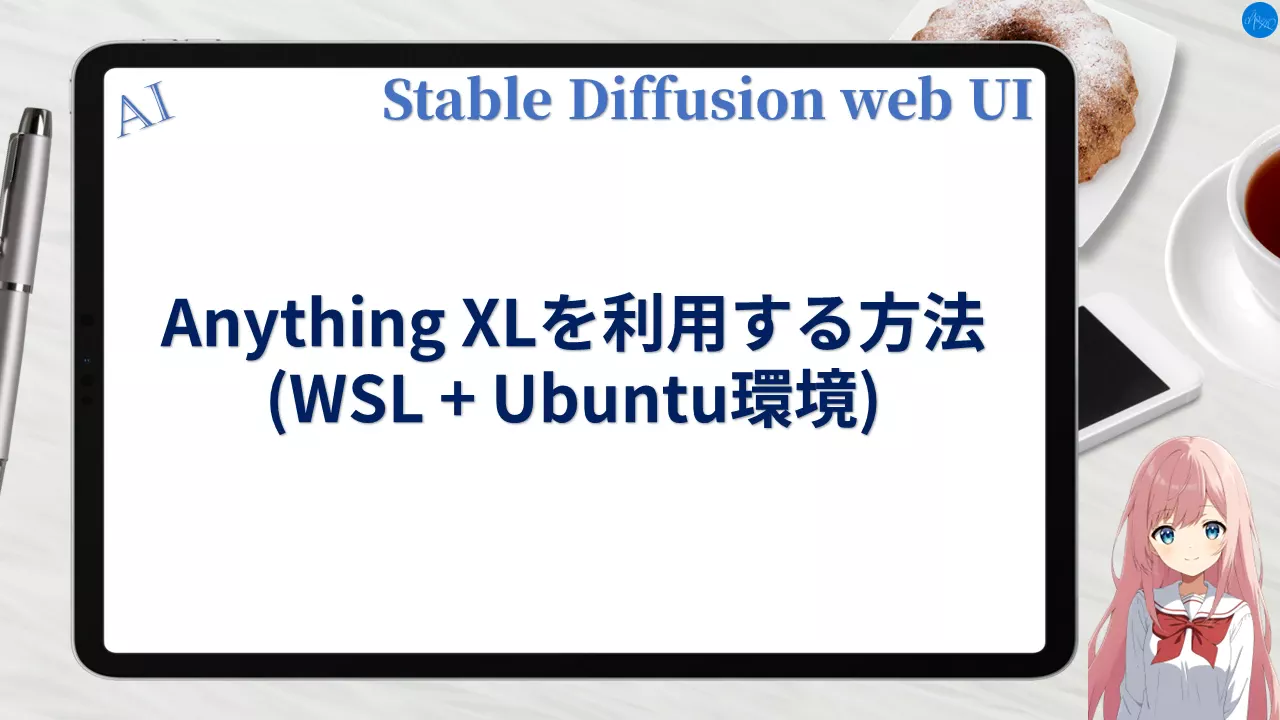 AI

Stable Diffusion web UI

Anything XLを利用する方法
(WSL + Ubuntu環境)